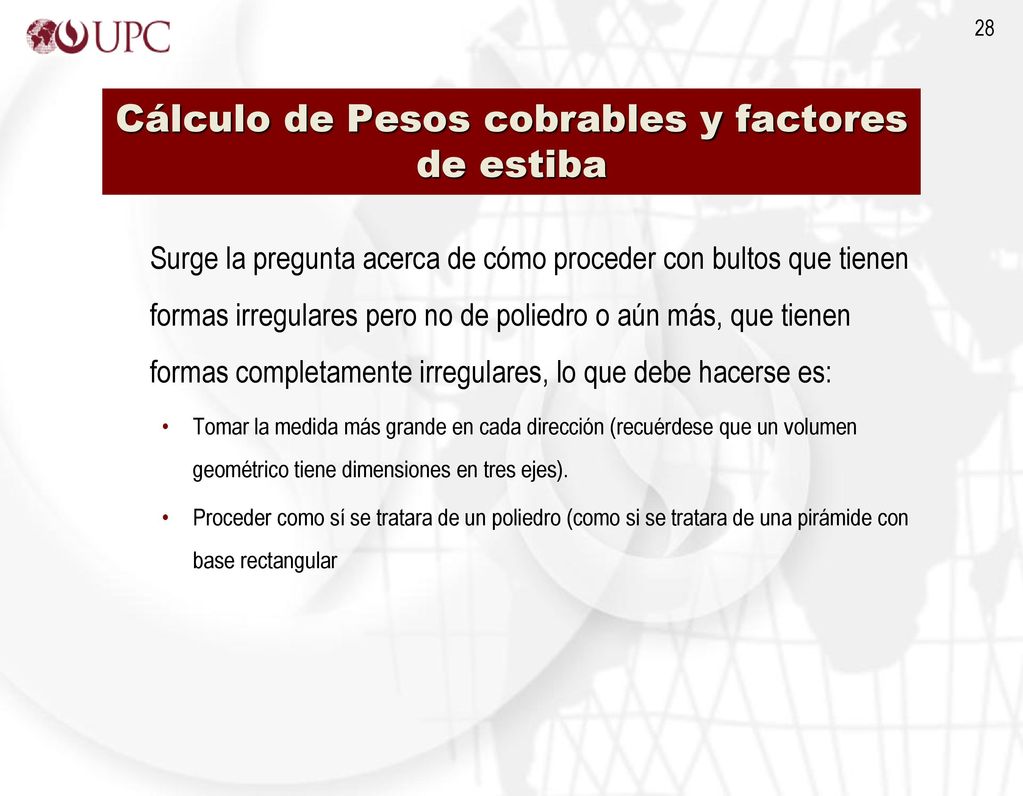 UPC

28

Cálculo de Pesos cobrables y factores de estiba

Surge la pregunta acerca de cómo proceder con bultos que tienen formas irregulares pero no de poliedro o aún más, que tienen formas completamente irregulares, lo que debe hacerse es:

• Tomar la medida más grande en cada dirección (recuérdese que un volumen geométrico tiene dimensiones en tres ejes).

• Proceder como sí se tratara de un poliedro (como si se tratara de una pirámide con base rectangular